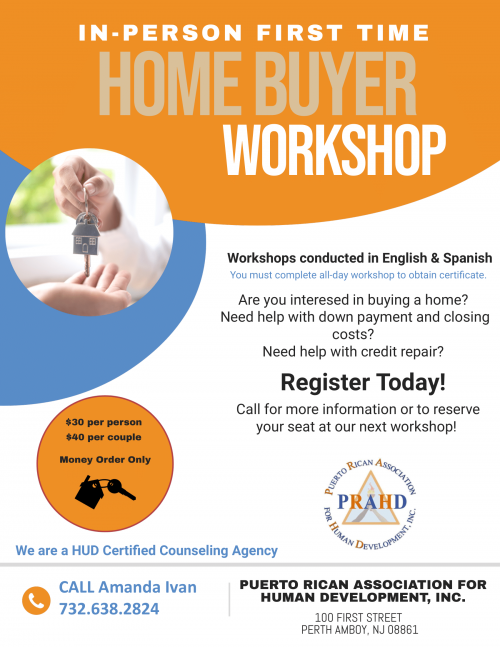 IN-PERSON FIRST TIME
HOME BUYER
WORKSHOP

Workshops conducted in English & Spanish
You must complete all-day workshop to obtain certificate.

Are you interesed in buying a home?
Need help with down payment and closing costs?
Need help with credit repair?

Register Today!

Call for more information or to reserve your seat at our next workshop!

$30 per person
$40 per couple
Money Order Only

PUERTO RICAN ASSOCIATION FOR HUMAN DEVELOPMENT, INC.
PRAHD

We are a HUD Certified Counseling Agency

CALL Amanda Ivan
732.638.2824

PUERTO RICAN ASSOCIATION FOR HUMAN DEVELOPMENT, INC.
100 FIRST STREET
PERTH AMBOY, NJ 08861